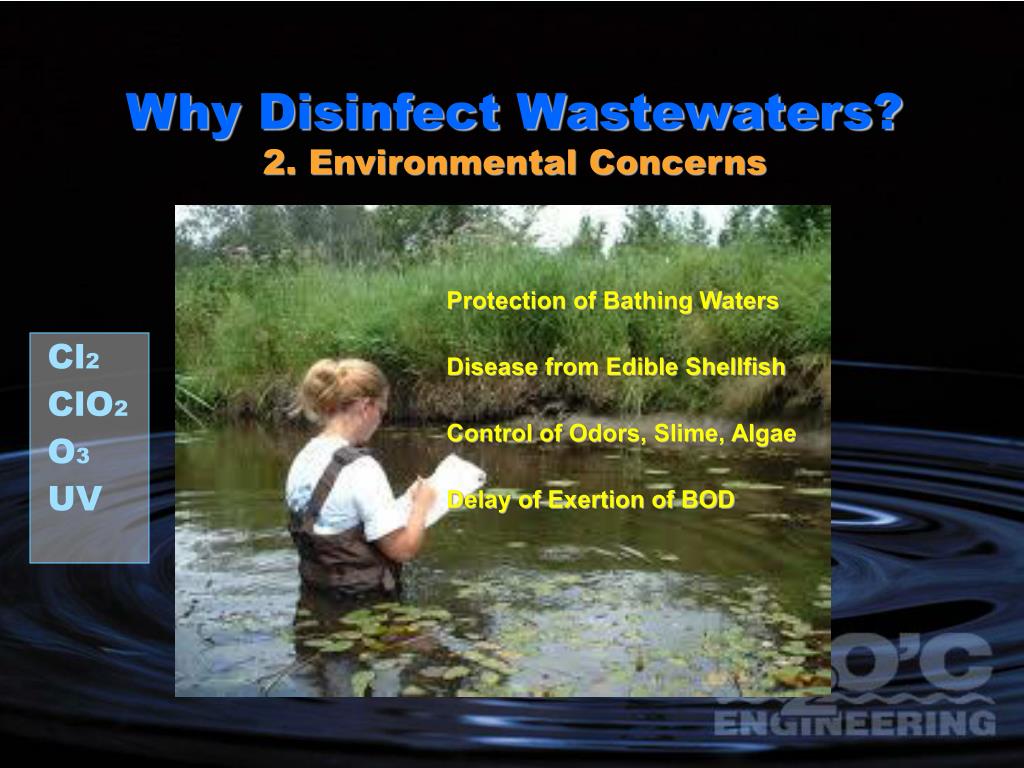 Why Disinfect Wastewaters?
2. Environmental Concerns

$Cl_2$
$ClO_2$
$O_3$
UV

Protection of Bathing Waters

Disease from Edible Shellfish

Control of Odors, Slime, Algae

Delay of Exertion of BOD

O'C
ENGINEERING